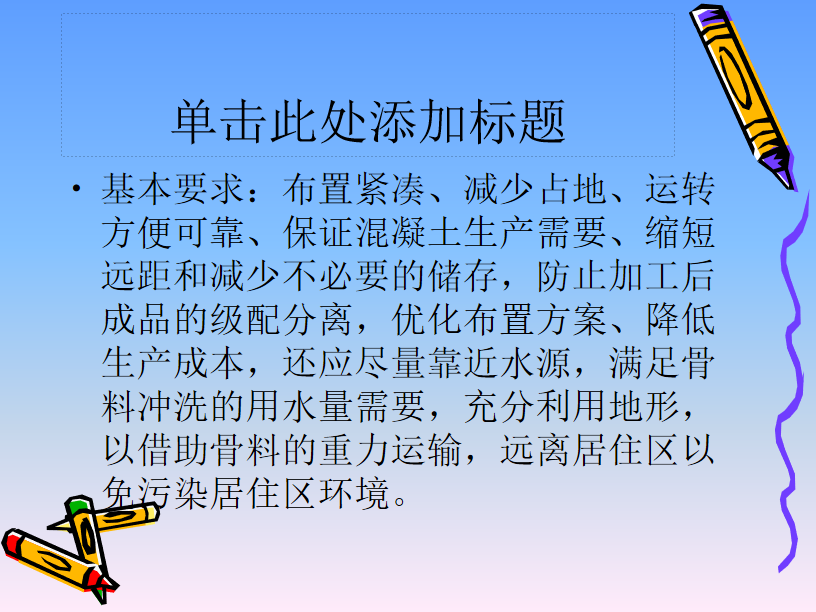 单击此处添加标题

• 基本要求：布置紧凑、减少占地、运转方便可靠、保证混凝土生产需要、缩短远距和减少不必要的储存，防止加工后成品的级配分离，优化布置方案、降低生产成本，还应尽量靠近水源，满足骨料冲洗的用水量需要，充分利用地形，以借助骨料的重力运输，远离居住区以免污染居住区环境。